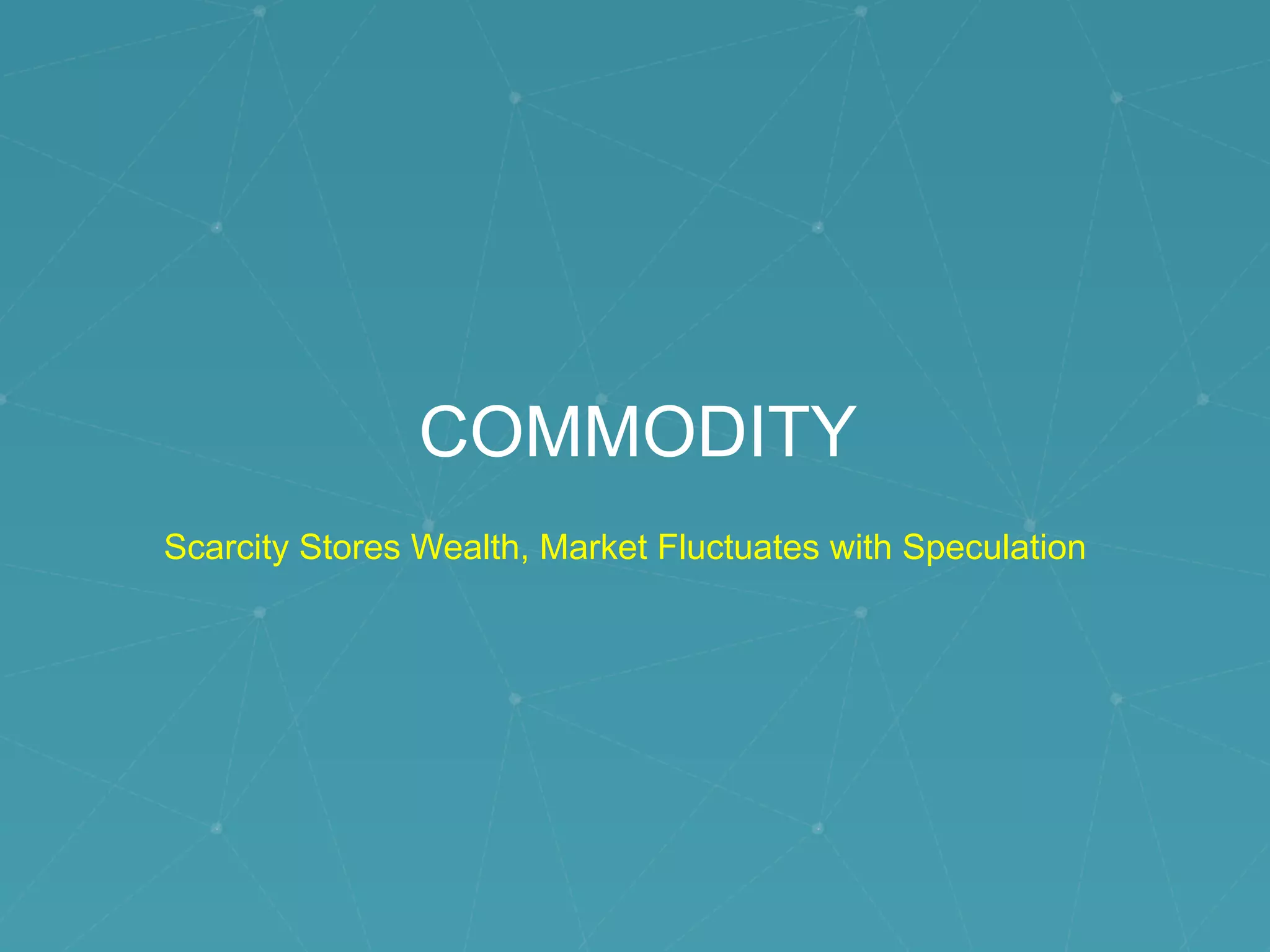 COMMODITY

Scarcity Stores Wealth, Market Fluctuates with Speculation